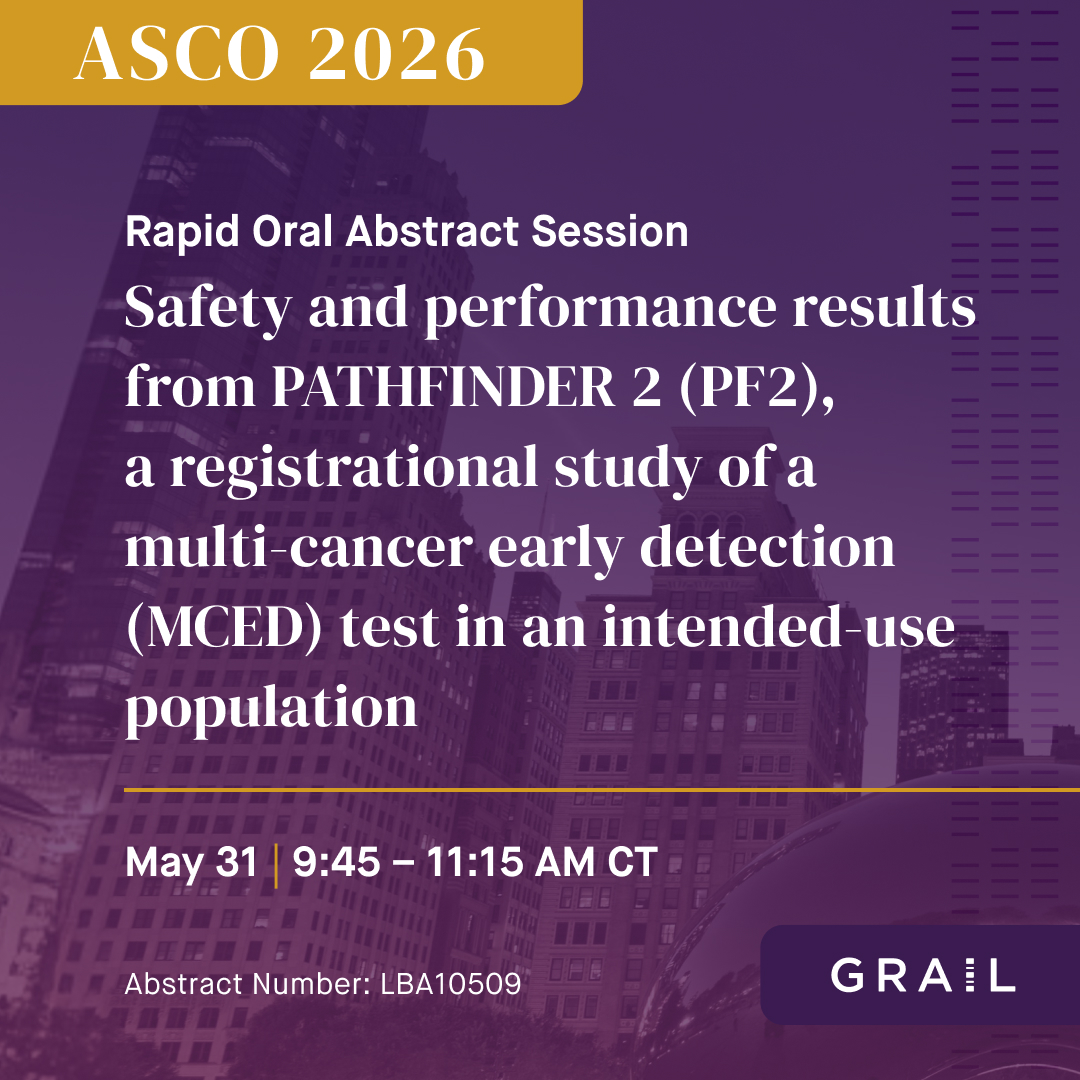 ASCO 2026

Rapid Oral Abstract Session

Safety and performance results from PATHFINDER 2 (PF2), a registrational study of a multi-cancer early detection (MCED) test in an intended-use population

May 31 | 9:45 – 11:15 AM CT

Abstract Number: LBA10509

GRAIL